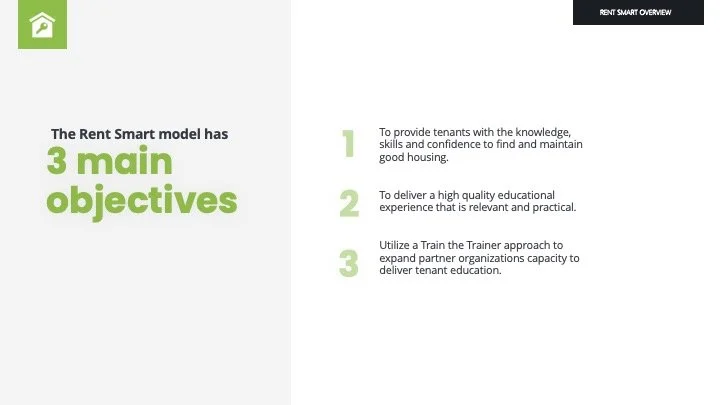 RENT SMART OVERVIEW

The Rent Smart model has
3 main objectives

1 To provide tenants with the knowledge, skills and confidence to find and maintain good housing.

2 To deliver a high quality educational experience that is relevant and practical.

3 Utilize a Train the Trainer approach to expand partner organizations capacity to deliver tenant education.